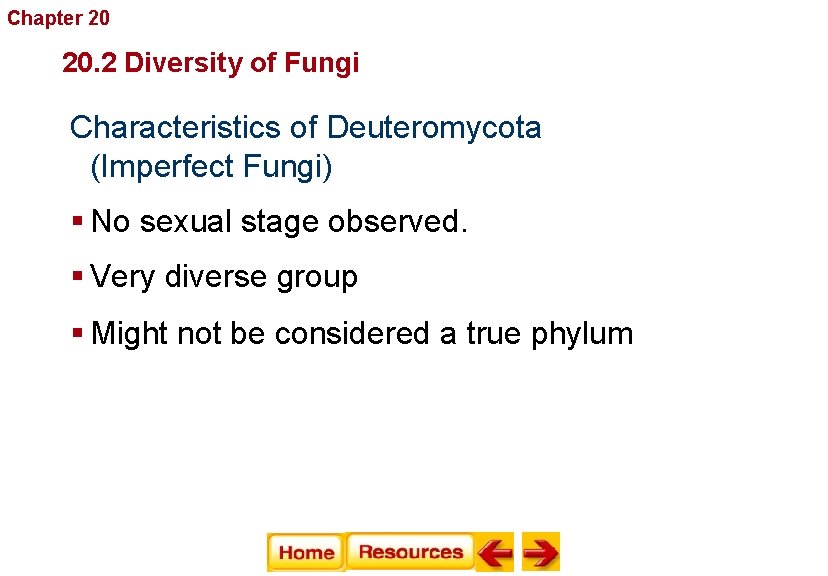 Chapter 20

20.2 Diversity of Fungi

Characteristics of Deuteromycota (Imperfect Fungi)

▪ No sexual stage observed.

▪ Very diverse group

▪ Might not be considered a true phylum

Home Resources